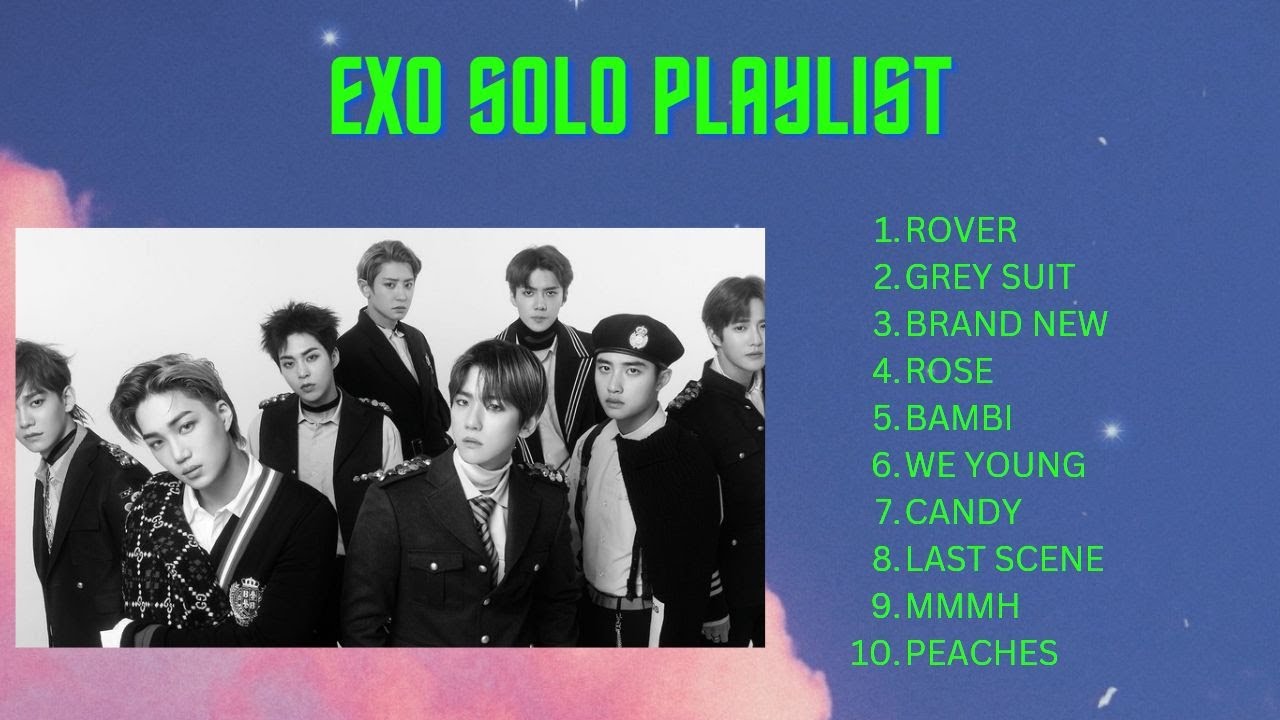 EXO SOLO PLAYLIST

1. ROVER
2. GREY SUIT
3. BRAND NEW
4. ROSE
5. BAMBI
6. WE YOUNG
7. CANDY
8. LAST SCENE
9. MMMH
10. PEACHES